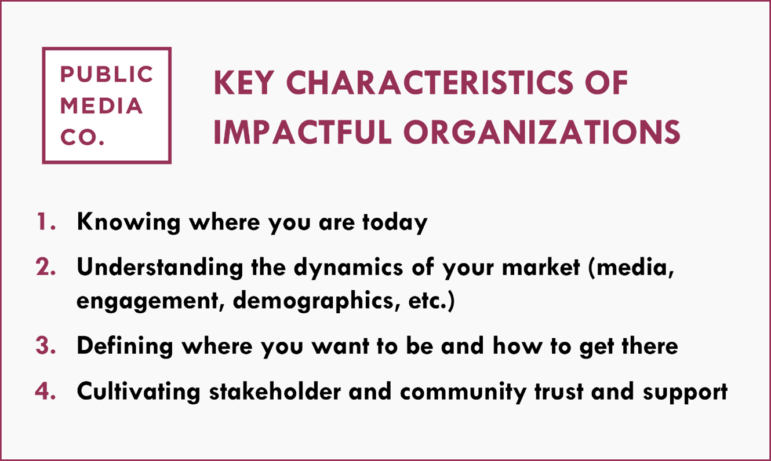 PUBLIC MEDIA CO.

KEY CHARACTERISTICS OF IMPACTFUL ORGANIZATIONS

1. Knowing where you are today
2. Understanding the dynamics of your market (media, engagement, demographics, etc.)
3. Defining where you want to be and how to get there
4. Cultivating stakeholder and community trust and support